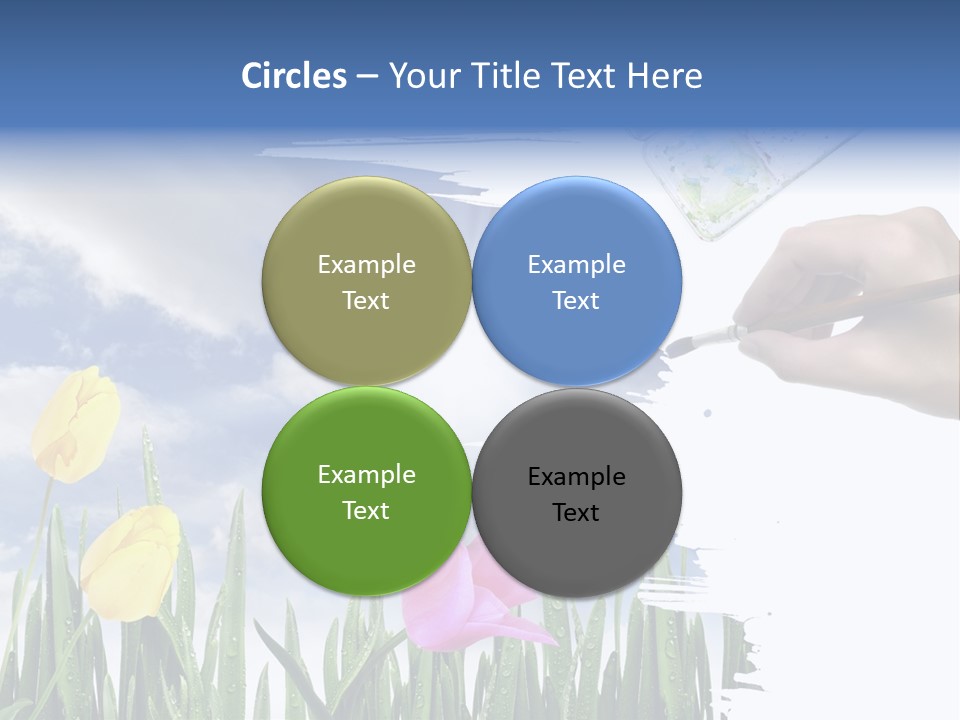 Circles – Your Title Text Here

Example Text

Example Text

Example Text

Example Text